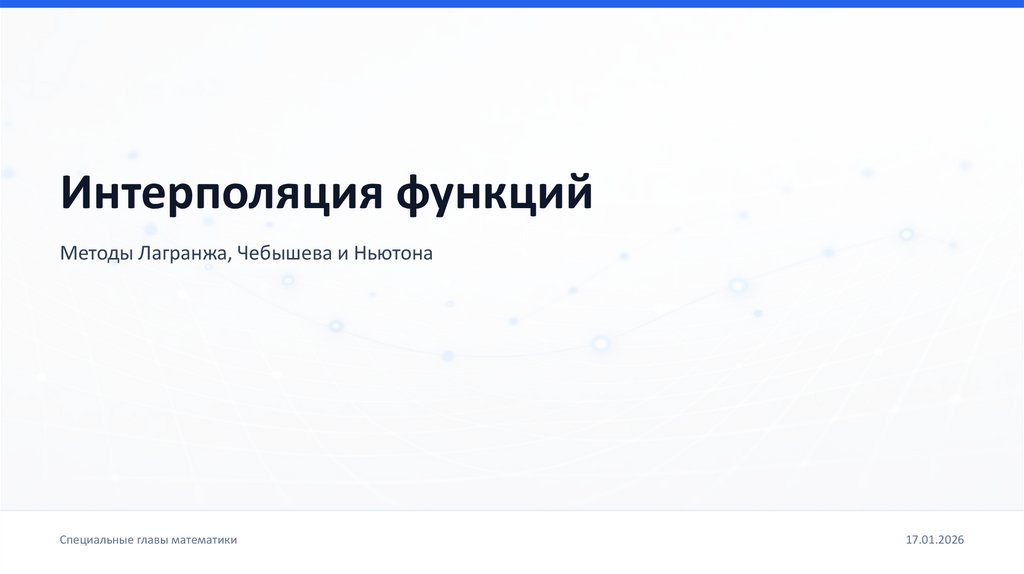 Интерполяция функций

Методы Лагранжа, Чебышева и Ньютона

Специальные главы математики

17.01.2026